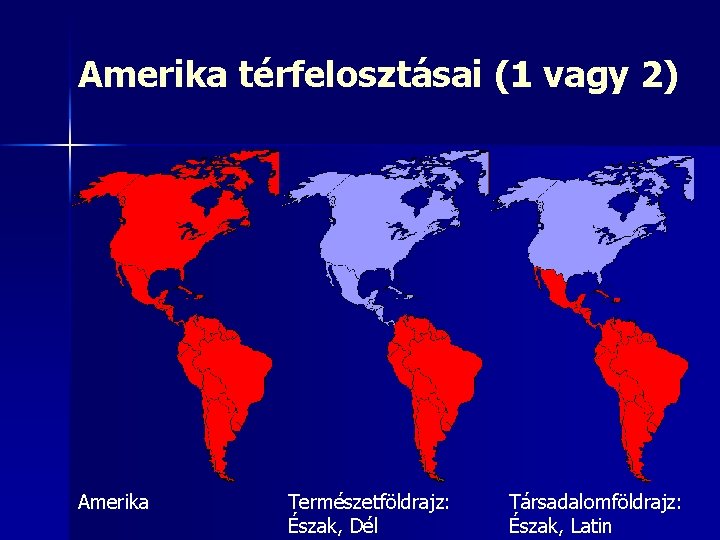 Amerika térfelosztásai (1 vagy 2)

Amerika

Természetföldrajz:
Észak, Dél

Társadalomföldrajz:
Észak, Latin